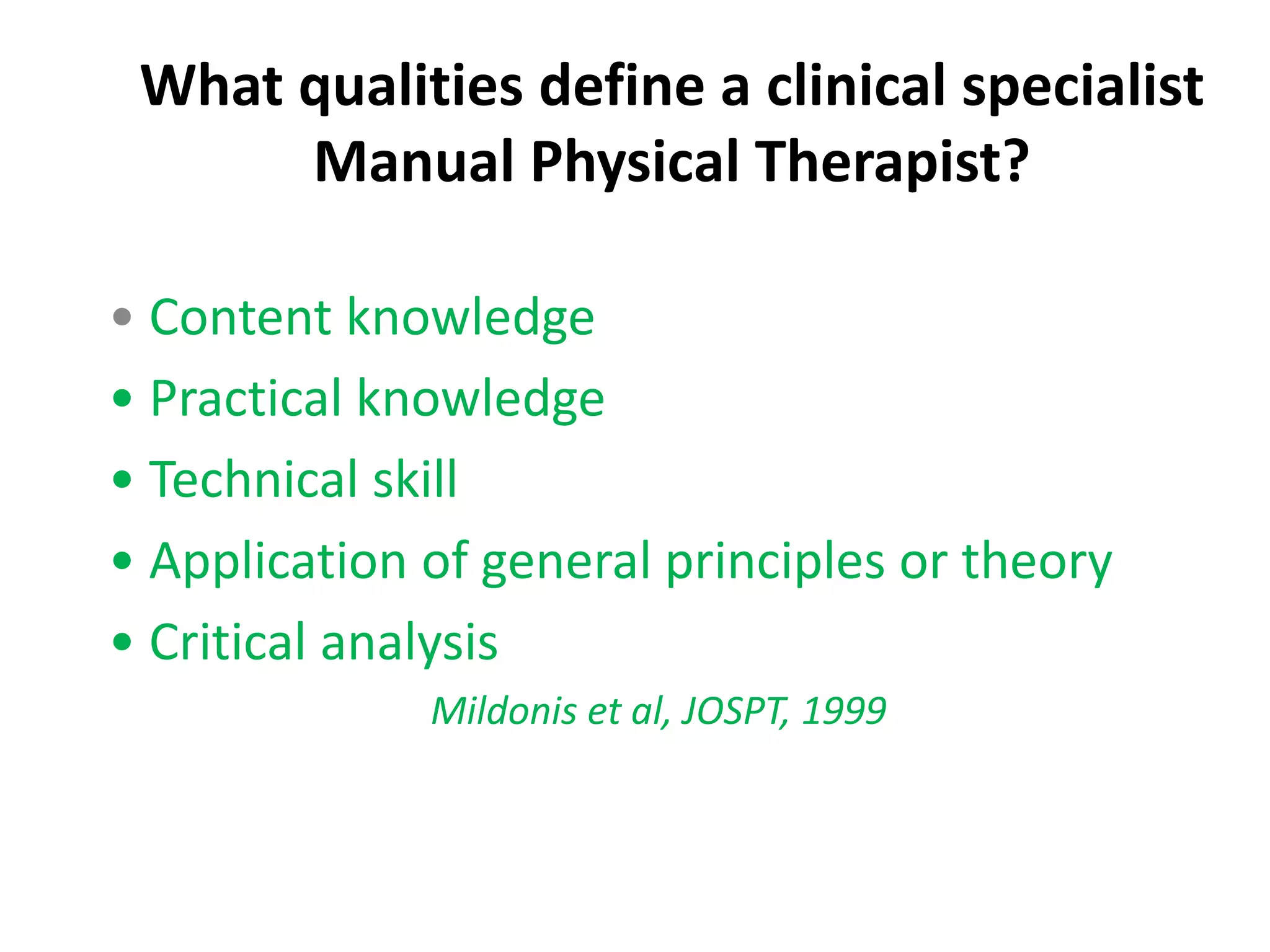 What qualities define a clinical specialist Manual Physical Therapist?

• Content knowledge
• Practical knowledge
• Technical skill
• Application of general principles or theory
• Critical analysis

Mildonis et al, JOSPT, 1999